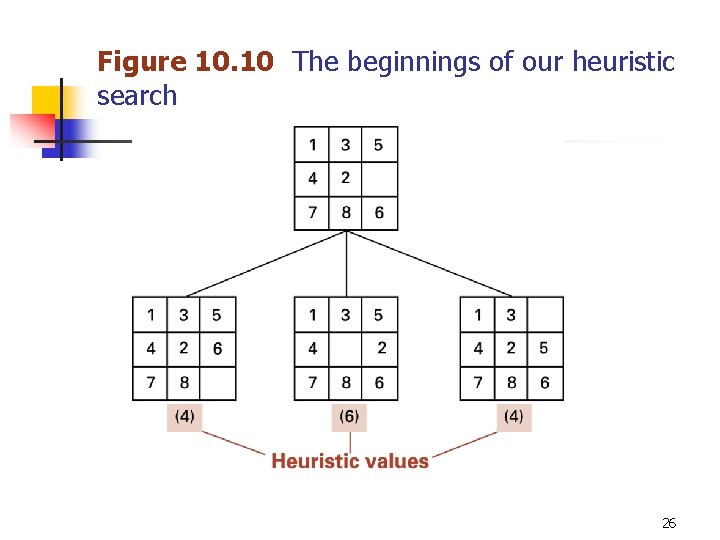 Figure 10.10 The beginnings of our heuristic search

| 1 | 3 | 5 |
|---|---|---|
| 4 | 2 | |
| 7 | 8 | 6 |

| 1 | 3 | 5 |
|---|---|---|
| 4 | 2 | 6 |
| 7 | 8 | |

(4)

| 1 | 3 | 5 |
|---|---|---|
| 4 | | 2 |
| 7 | 8 | 6 |

(6)

| 1 | 3 | |
|---|---|---|
| 4 | 2 | 5 |
| 7 | 8 | 6 |

(4)

Heuristic values

26